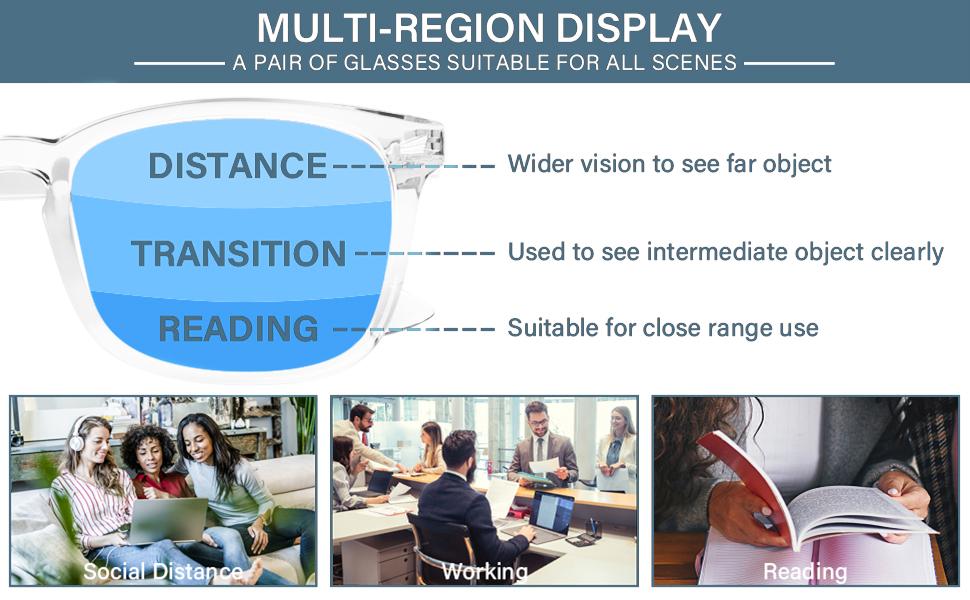 MULTI-REGION DISPLAY
A PAIR OF GLASSES SUITABLE FOR ALL SCENES

DISTANCE
Wider vision to see far object

TRANSITION
Used to see intermediate object clearly

READING
Suitable for close range use

Social Distance

Working

Reading